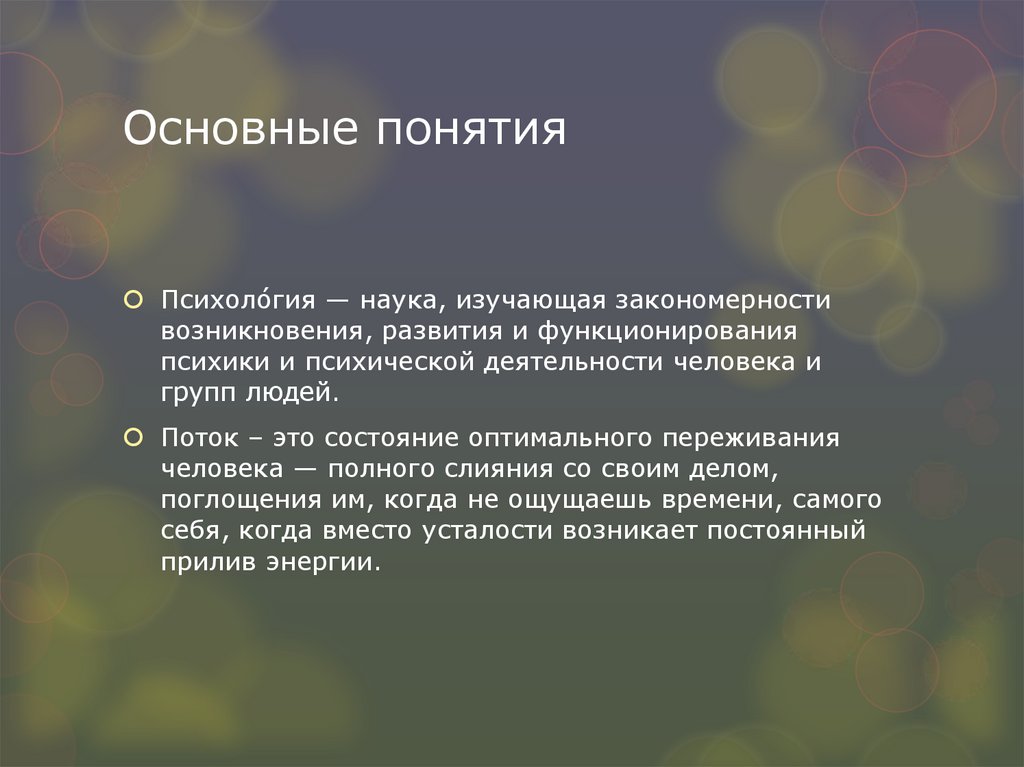 Основные понятия

Психоло́гия — наука, изучающая закономерности возникновения, развития и функционирования психики и психической деятельности человека и групп людей.

Поток – это состояние оптимального переживания человека — полного слияния со своим делом, поглощения им, когда не ощущаешь времени, самого себя, когда вместо усталости возникает постоянный прилив энергии.